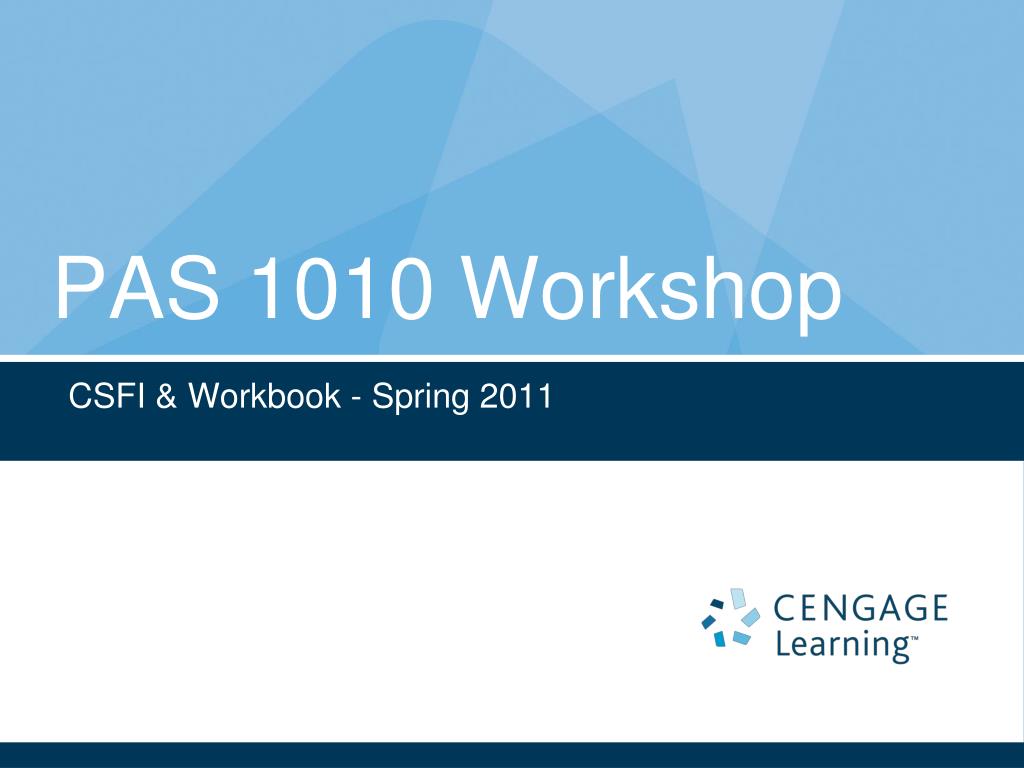 PAS 1010 Workshop

CSFI & Workbook - Spring 2011

CENGAGE
Learning™